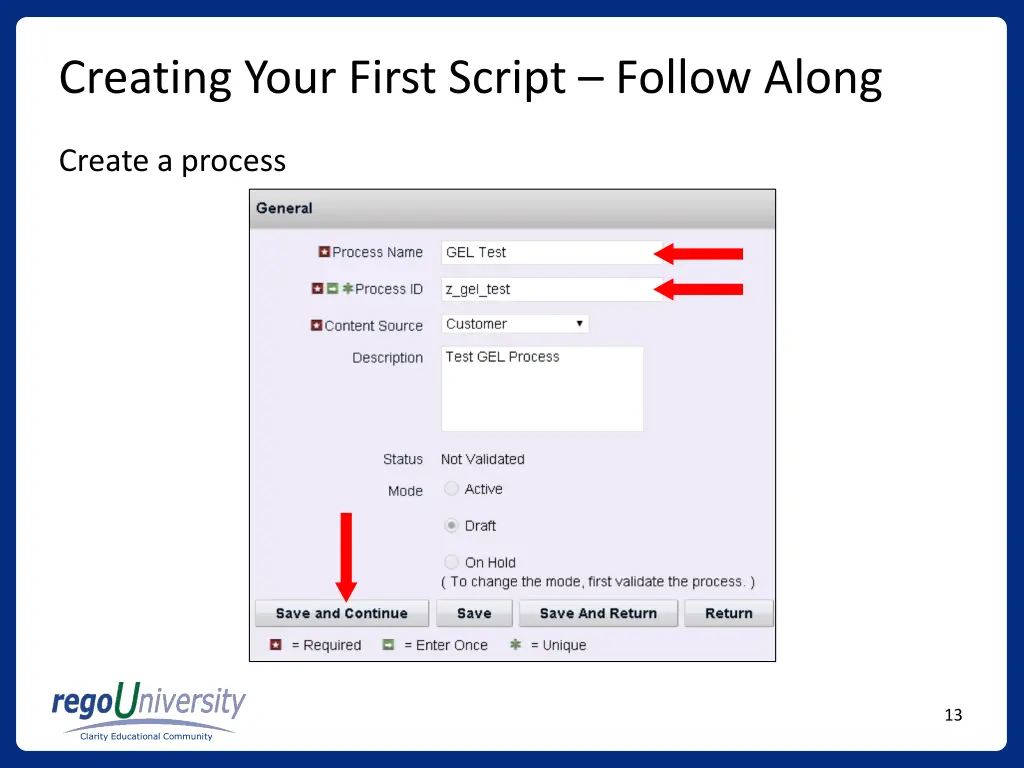 Creating Your First Script – Follow Along

Create a process

General

Process Name GEL Test

Process ID z_gel_test

Content Source Customer

Description Test GEL Process

Status Not Validated

Mode Active

Draft

On Hold

( To change the mode, first validate the process. )

Save and Continue Save Save And Return Return

= Required = Enter Once = Unique

regoUniversity
Clarity Educational Community

13